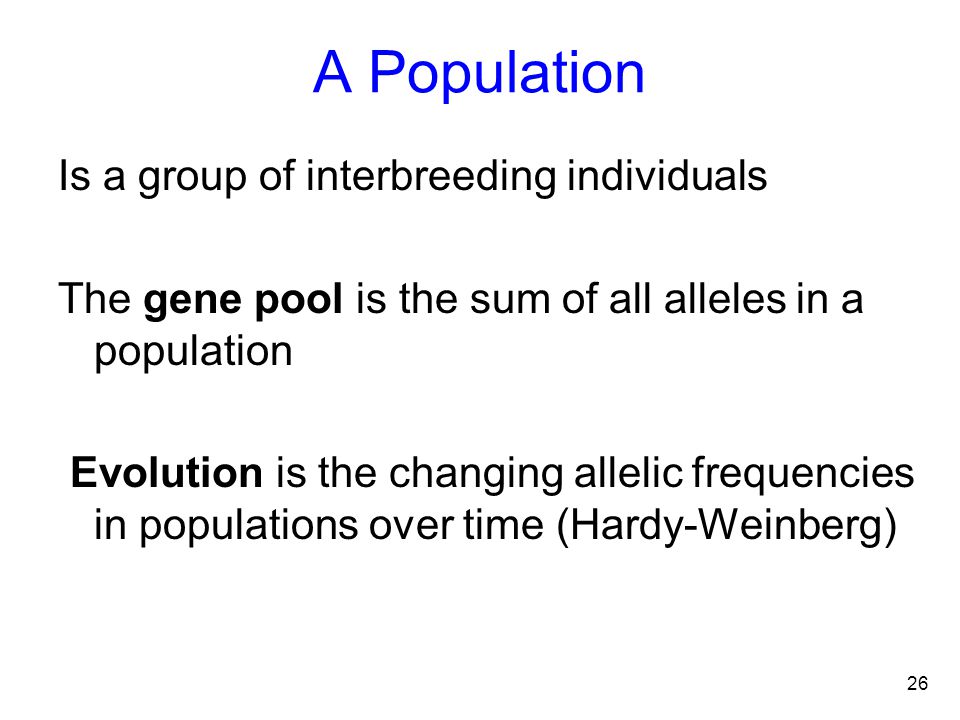 A Population

Is a group of interbreeding individuals

The gene pool is the sum of all alleles in a population

Evolution is the changing allelic frequencies in populations over time (Hardy-Weinberg)

26